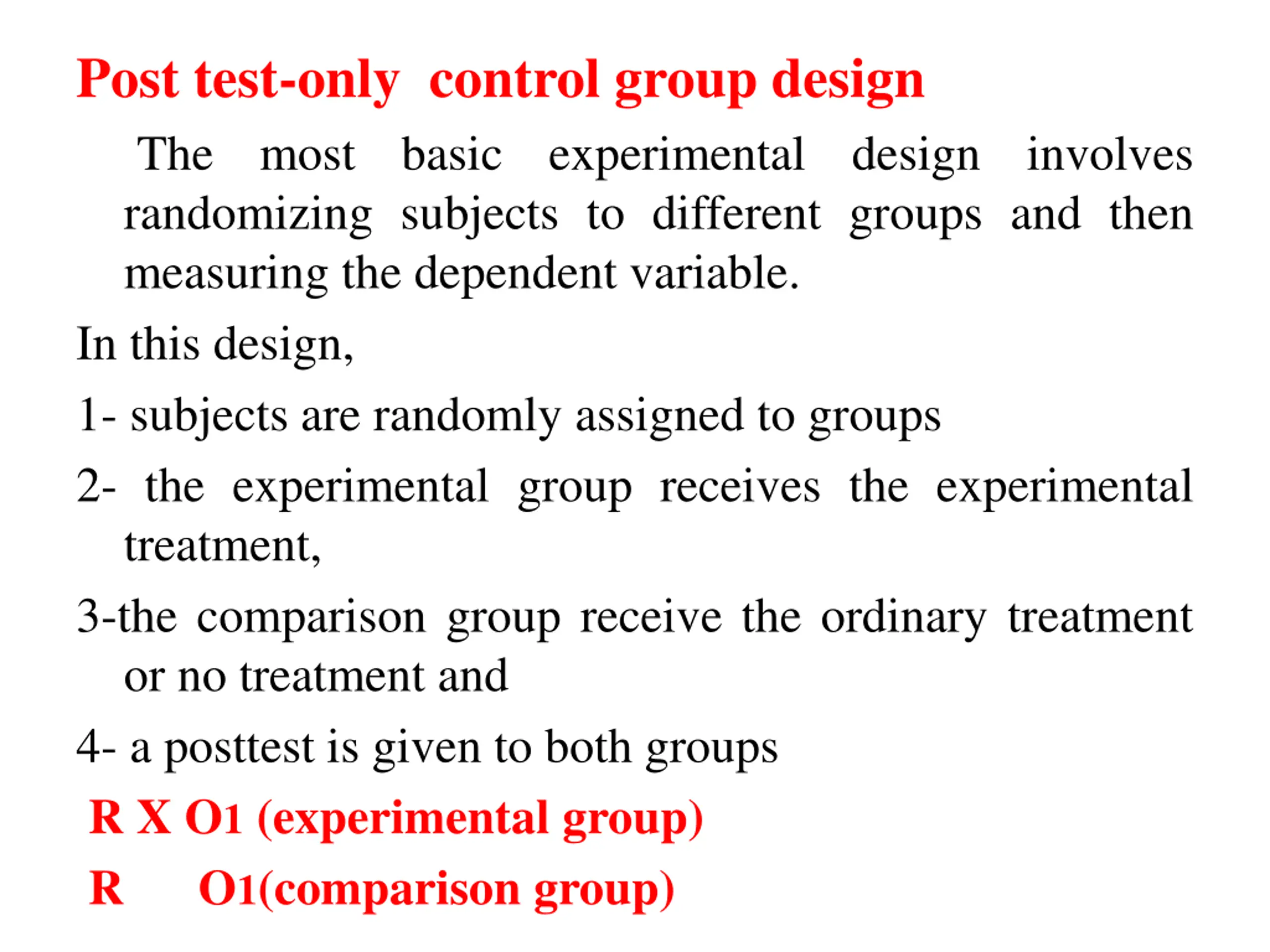 Post test-only control group design

The most basic experimental design involves randomizing subjects to different groups and then measuring the dependent variable.

In this design,

1- subjects are randomly assigned to groups

2- the experimental group receives the experimental treatment,

3-the comparison group receive the ordinary treatment or no treatment and

4- a posttest is given to both groups

R X O1 (experimental group)

R O1(comparison group)